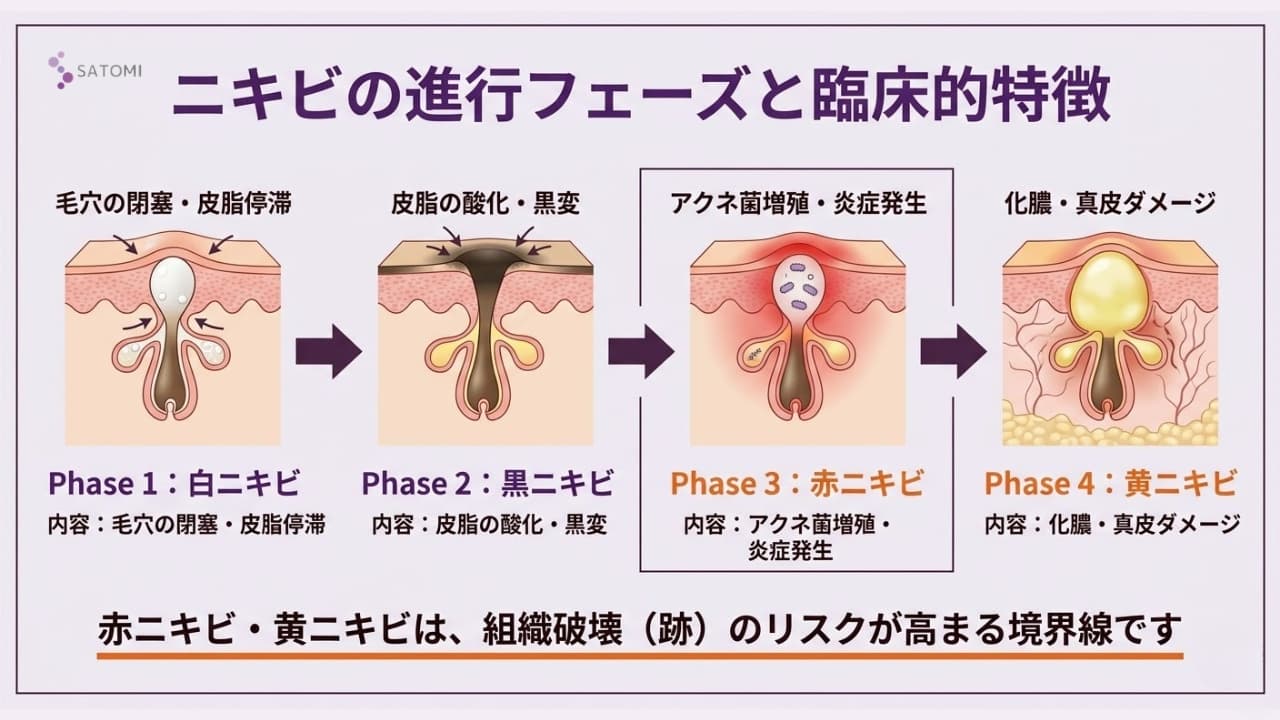 SATOMI

ニキビの進行フェーズと臨床的特徴

毛穴の閉塞・皮脂停滞

Phase 1：白ニキビ
内容：毛穴の閉塞・皮脂停滞

皮脂の酸化・黒変

Phase 2：黒ニキビ
内容：皮脂の酸化・黒変

アクネ菌増殖・炎症発生

Phase 3：赤ニキビ
内容：アクネ菌増殖・炎症発生

化膿・真皮ダメージ

Phase 4：黄ニキビ
内容：化膿・真皮ダメージ

赤ニキビ・黄ニキビは、組織破壊（跡）のリスクが高まる境界線です